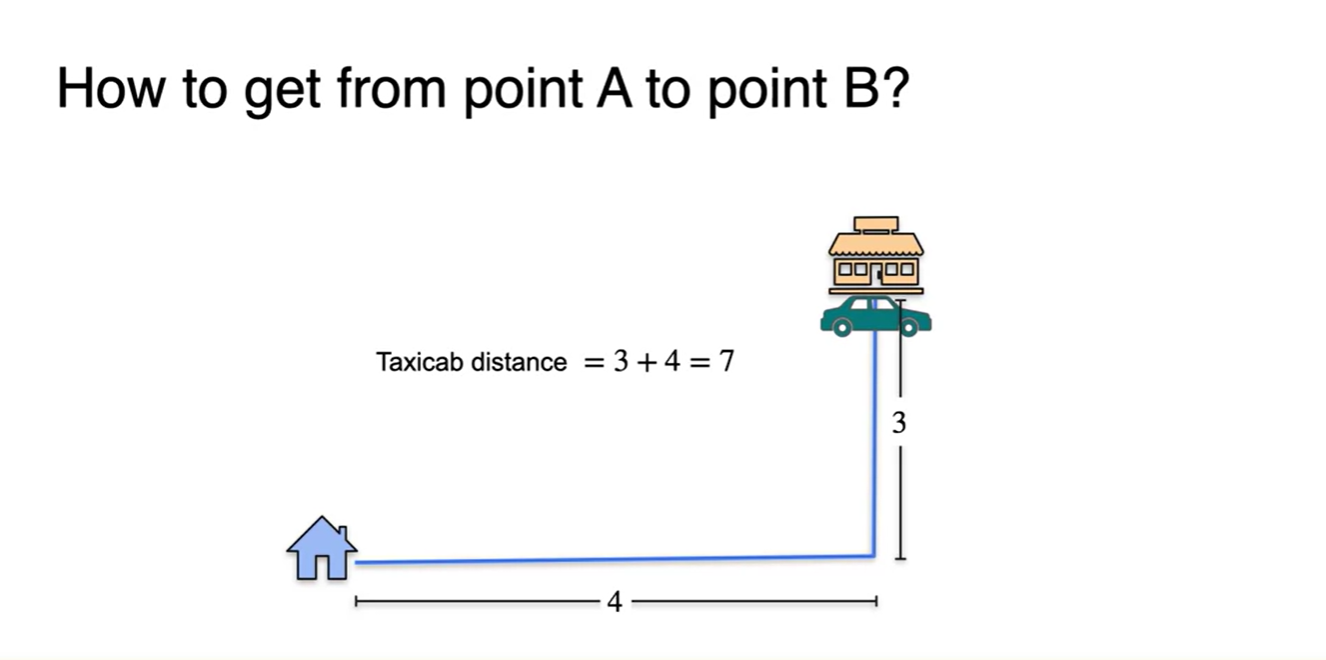 How to get from point A to point B?

Taxicab distance $= 3 + 4 = 7$

3

4